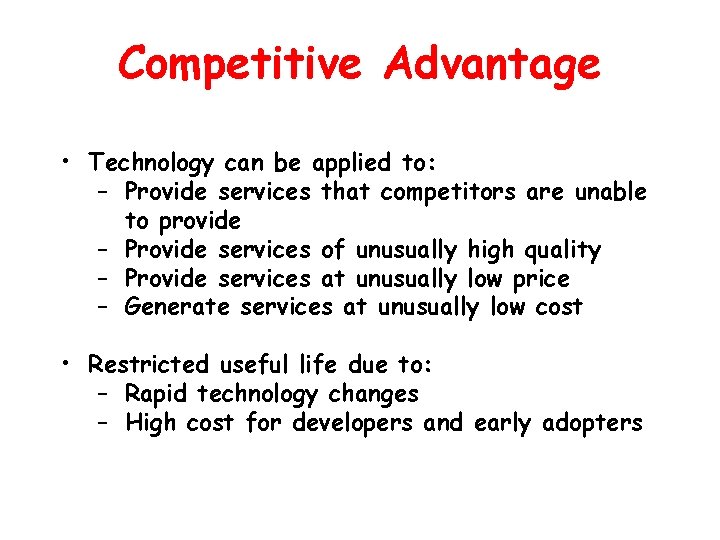 Competitive Advantage

• Technology can be applied to:
– Provide services that competitors are unable to provide
– Provide services of unusually high quality
– Provide services at unusually low price
– Generate services at unusually low cost

• Restricted useful life due to:
– Rapid technology changes
– High cost for developers and early adopters